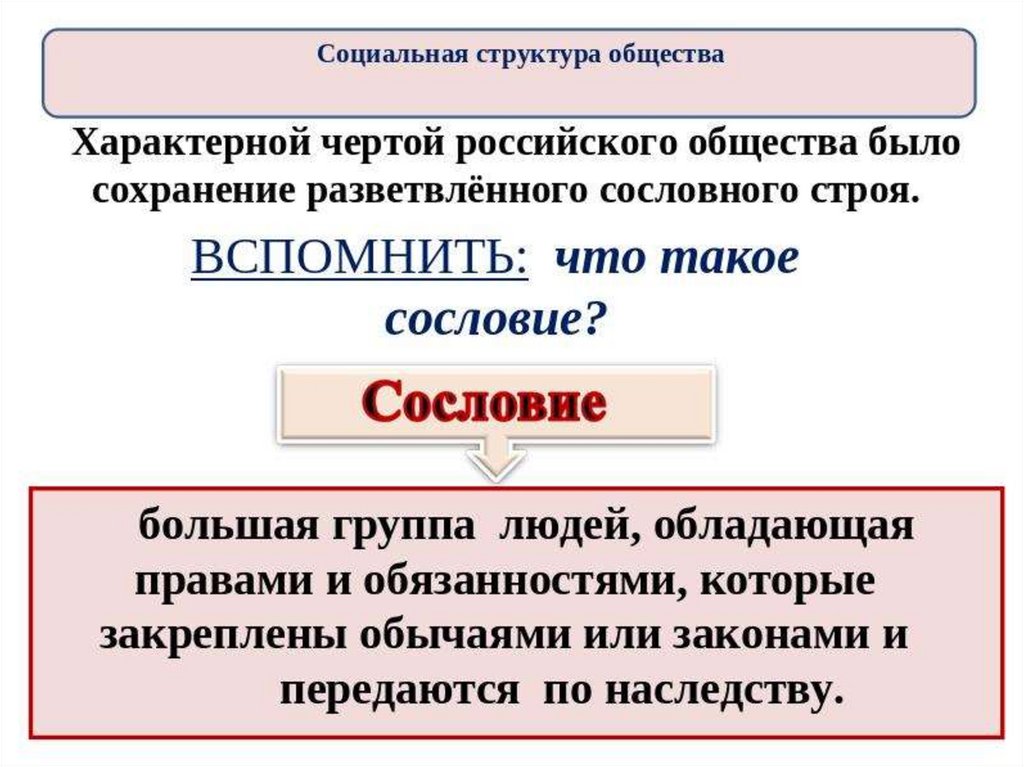 Социальная структура общества

Характерной чертой российского общества было сохранение разветвлённого сословного строя.

ВСПОМНИТЬ: что такое сословие?

Сословие

большая группа людей, обладающая правами и обязанностями, которые закреплены обычаями или законами и передаются по наследству.